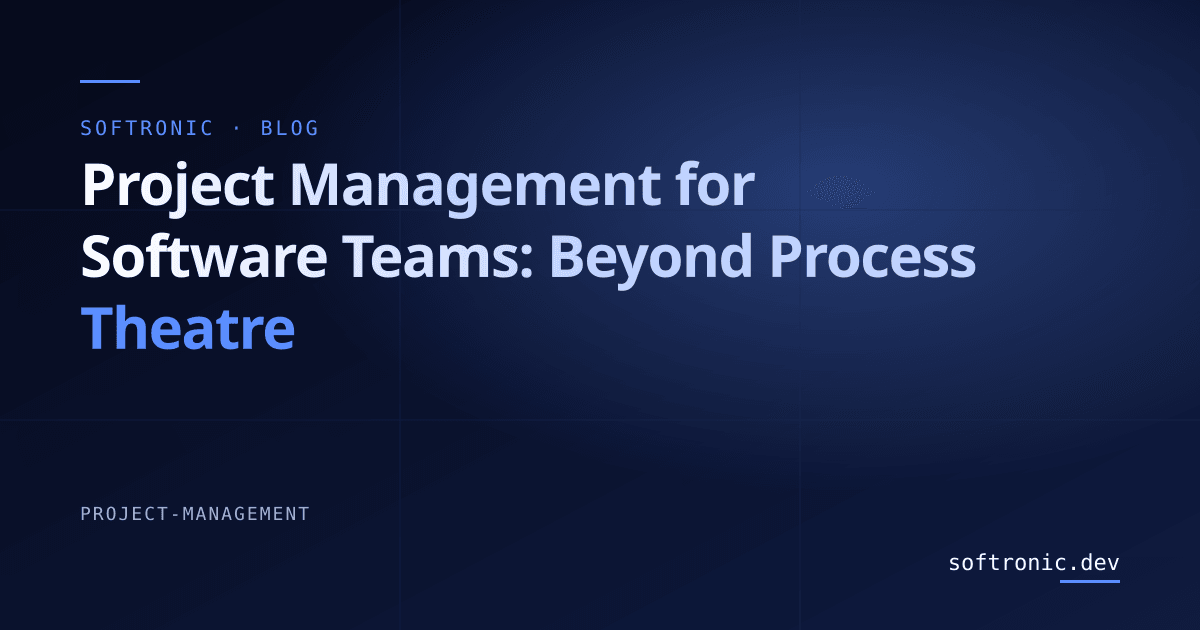 SOFTRONIC · BLOG

Project Management for Software Teams: Beyond Process Theatre

PROJECT-MANAGEMENT

softronic.dev